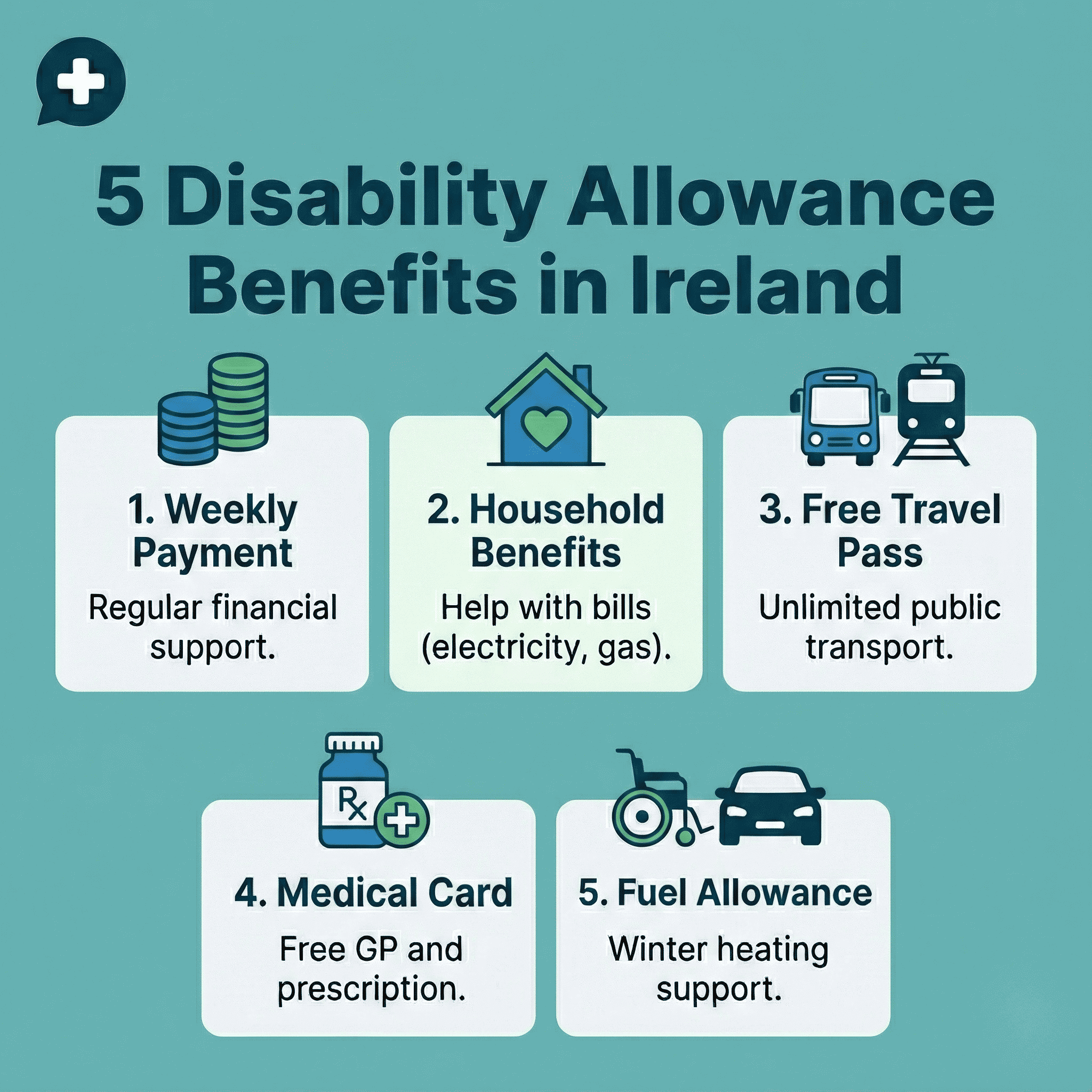 5 Disability Allowance Benefits in Ireland

1. Weekly Payment

Regular financial support.

2. Household Benefits

Help with bills (electricity, gas).

3. Free Travel Pass

Unlimited public transport.

Rx

4. Medical Card

Free GP and prescription.

5. Fuel Allowance

Winter heating support.